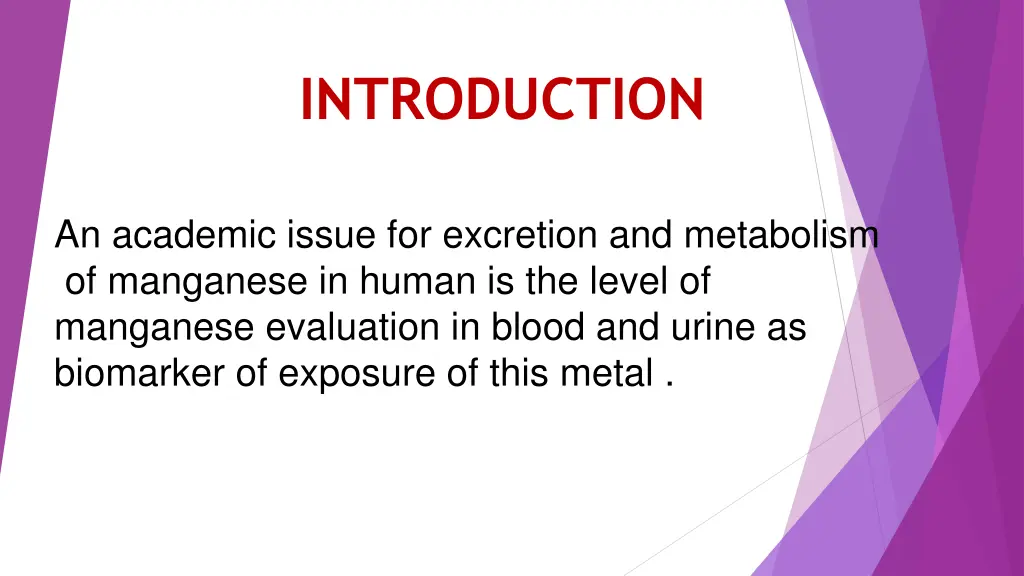 INTRODUCTION

An academic issue for excretion and metabolism of manganese in human is the level of manganese evaluation in blood and urine as biomarker of exposure of this metal .